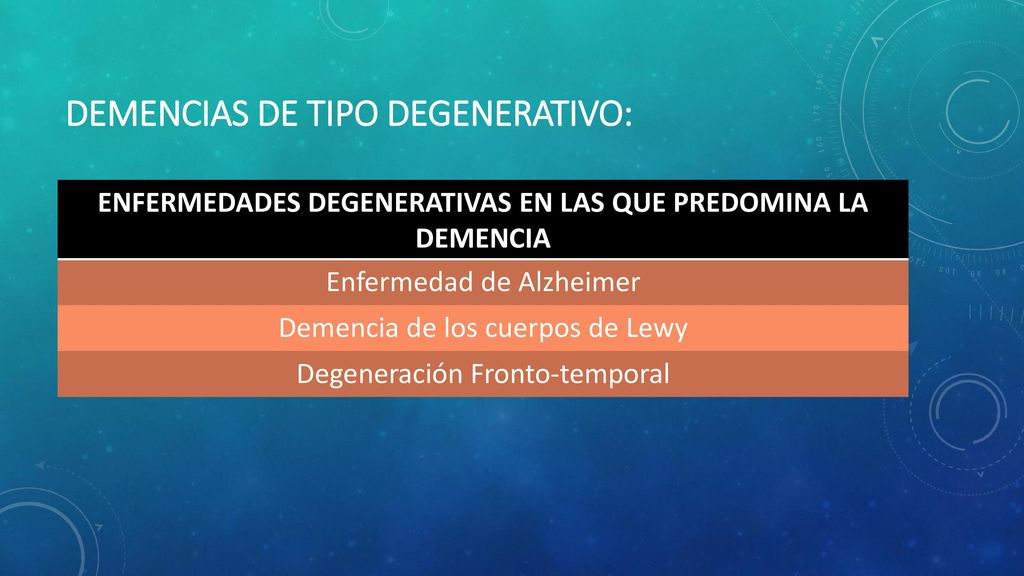 DEMENCIAS DE TIPO DEGENERATIVO:

| ENFERMEDADES DEGENERATIVAS EN LAS QUE PREDOMINA LA DEMENCIA |
|---|
| Enfermedad de Alzheimer |
| Demencia de los cuerpos de Lewy |
| Degeneración Fronto-temporal |